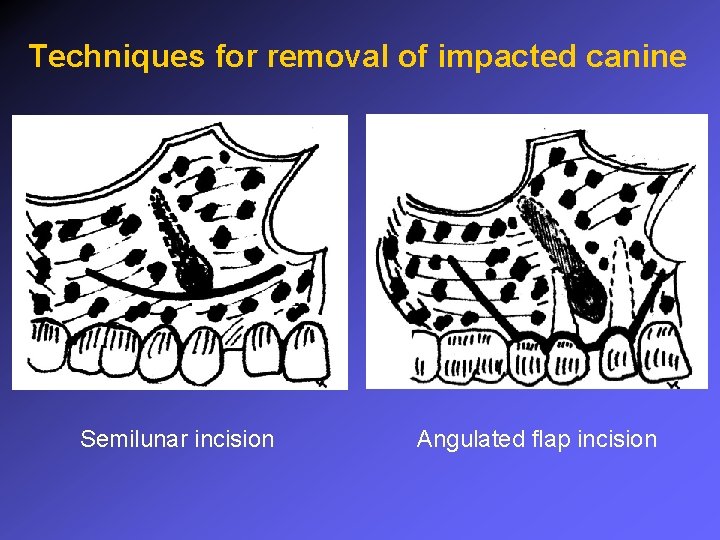 Techniques for removal of impacted canine

Semilunar incision

Angulated flap incision